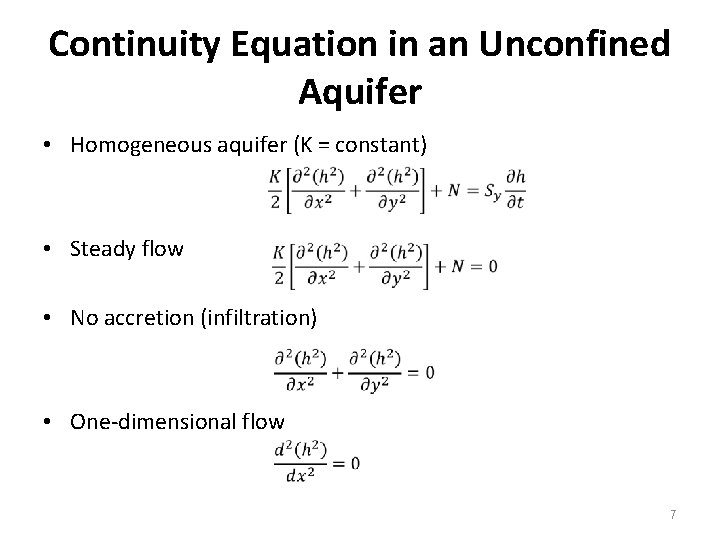 Continuity Equation in an Unconfined Aquifer

• Homogeneous aquifer (K = constant)

$\frac{K}{2}\left[\frac{\partial^2(h^2)}{\partial x^2}+\frac{\partial^2(h^2)}{\partial y^2}\right]+N=S_y\frac{\partial h}{\partial t}$

• Steady flow $\frac{K}{2}\left[\frac{\partial^2(h^2)}{\partial x^2}+\frac{\partial^2(h^2)}{\partial y^2}\right]+N=0$

• No accretion (infiltration)

$\frac{\partial^2(h^2)}{\partial x^2}+\frac{\partial^2(h^2)}{\partial y^2}=0$

• One-dimensional flow

$\frac{d^2(h^2)}{dx^2}=0$

7